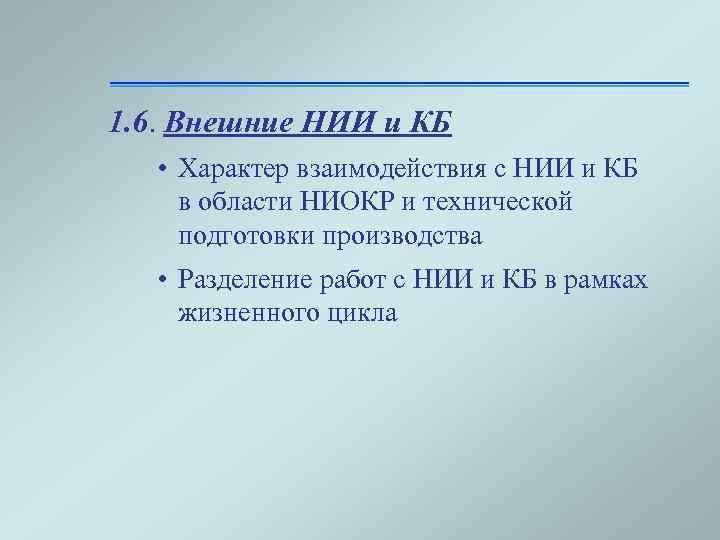 1.6. Внешние НИИ и КБ

• Характер взаимодействия с НИИ и КБ в области НИОКР и технической подготовки производства

• Разделение работ с НИИ и КБ в рамках жизненного цикла